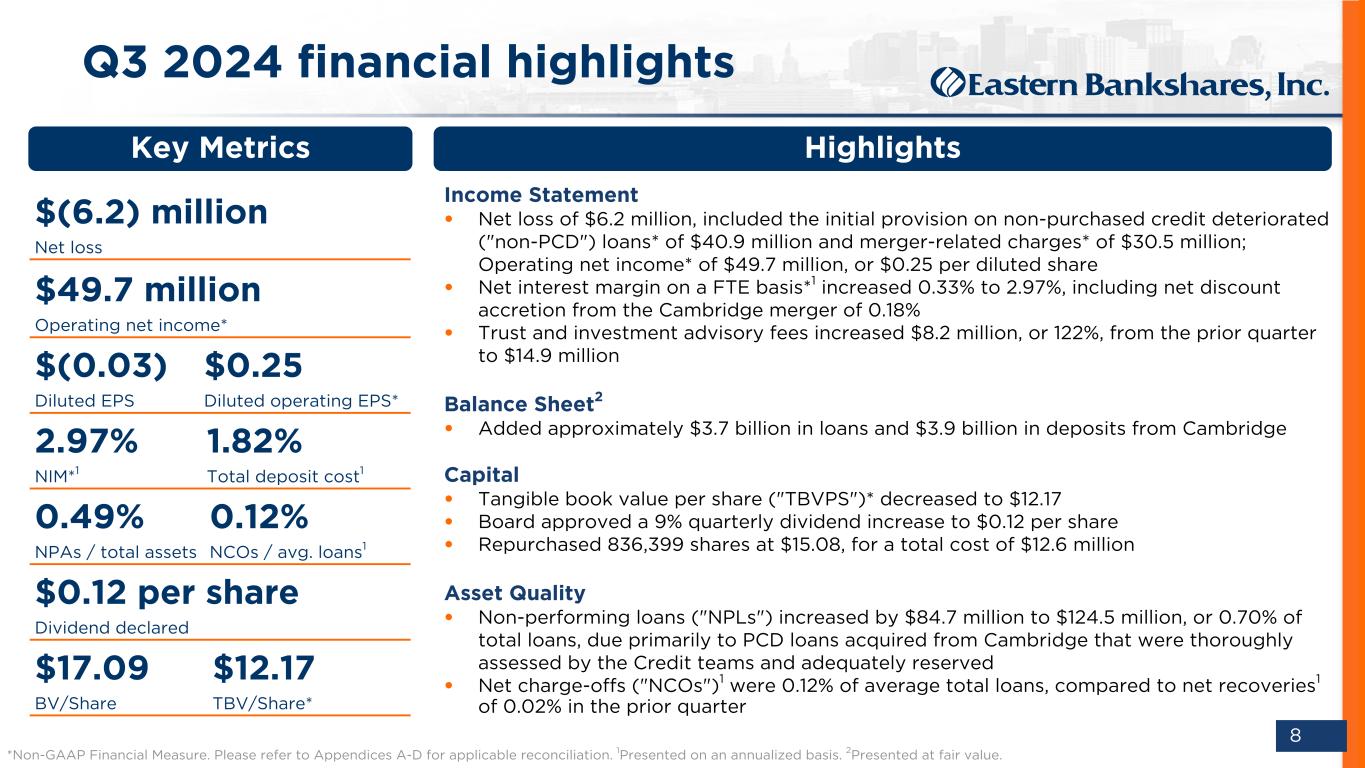 Q3 2024 financial highlights

Eastern Bankshares, Inc.

Key Metrics

$(6.2) million
Net loss

$49.7 million
Operating net income*

$(0.03)
Diluted EPS

$0.25
Diluted operating EPS*

2.97%
NIM*$^1$

1.82%
Total deposit cost$^1$

0.49%
NPAs / total assets

0.12%
NCOs / avg. loans$^1$

$0.12 per share
Dividend declared

$17.09
BV/Share

$12.17
TBV/Share*

Highlights

Income Statement
• Net loss of $6.2 million, included the initial provision on non-purchased credit deteriorated ("non-PCD") loans* of $40.9 million and merger-related charges* of $30.5 million; Operating net income* of $49.7 million, or $0.25 per diluted share
• Net interest margin on a FTE basis*$^1$ increased 0.33% to 2.97%, including net discount accretion from the Cambridge merger of 0.18%
• Trust and investment advisory fees increased $8.2 million, or 122%, from the prior quarter to $14.9 million

Balance Sheet$^2$
• Added approximately $3.7 billion in loans and $3.9 billion in deposits from Cambridge

Capital
• Tangible book value per share ("TBVPS")* decreased to $12.17
• Board approved a 9% quarterly dividend increase to $0.12 per share
• Repurchased 836,399 shares at $15.08, for a total cost of $12.6 million

Asset Quality
• Non-performing loans ("NPLs") increased by $84.7 million to $124.5 million, or 0.70% of total loans, due primarily to PCD loans acquired from Cambridge that were thoroughly assessed by the Credit teams and adequately reserved
• Net charge-offs ("NCOs")$^1$ were 0.12% of average total loans, compared to net recoveries$^1$ of 0.02% in the prior quarter

*Non-GAAP Financial Measure. Please refer to Appendices A-D for applicable reconciliation. $^1$Presented on an annualized basis. $^2$Presented at fair value.

8